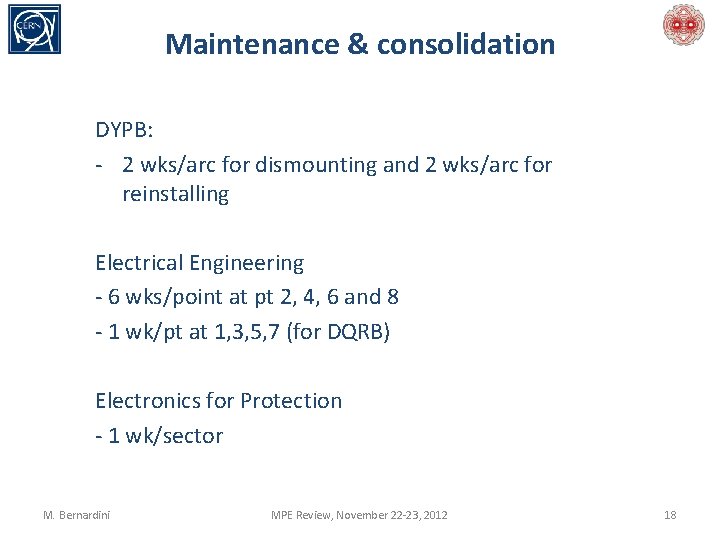 CERN

Maintenance & consolidation

DYPB:
- 2 wks/arc for dismounting and 2 wks/arc for reinstalling

Electrical Engineering
- 6 wks/point at pt 2, 4, 6 and 8
- 1 wk/pt at 1,3,5,7 (for DQRB)

Electronics for Protection
- 1 wk/sector

M. Bernardini

MPE Review, November 22-23, 2012

18